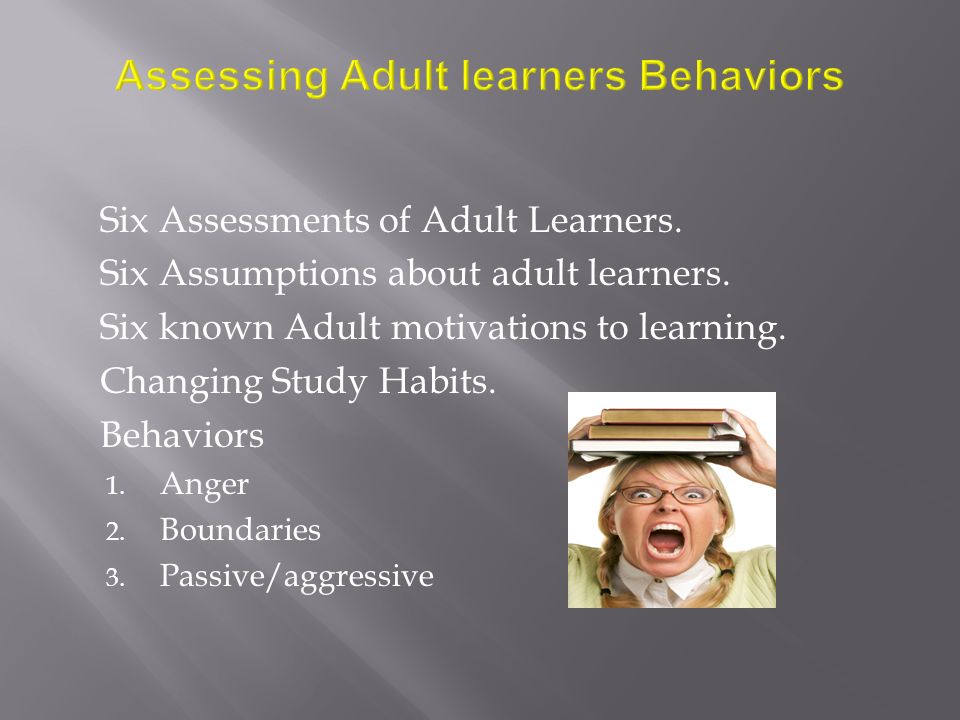 Assessing Adult learners Behaviors

Six Assessments of Adult Learners.
Six Assumptions about adult learners.
Six known Adult motivations to learning.
Changing Study Habits.
Behaviors
1. Anger
2. Boundaries
3. Passive/aggressive